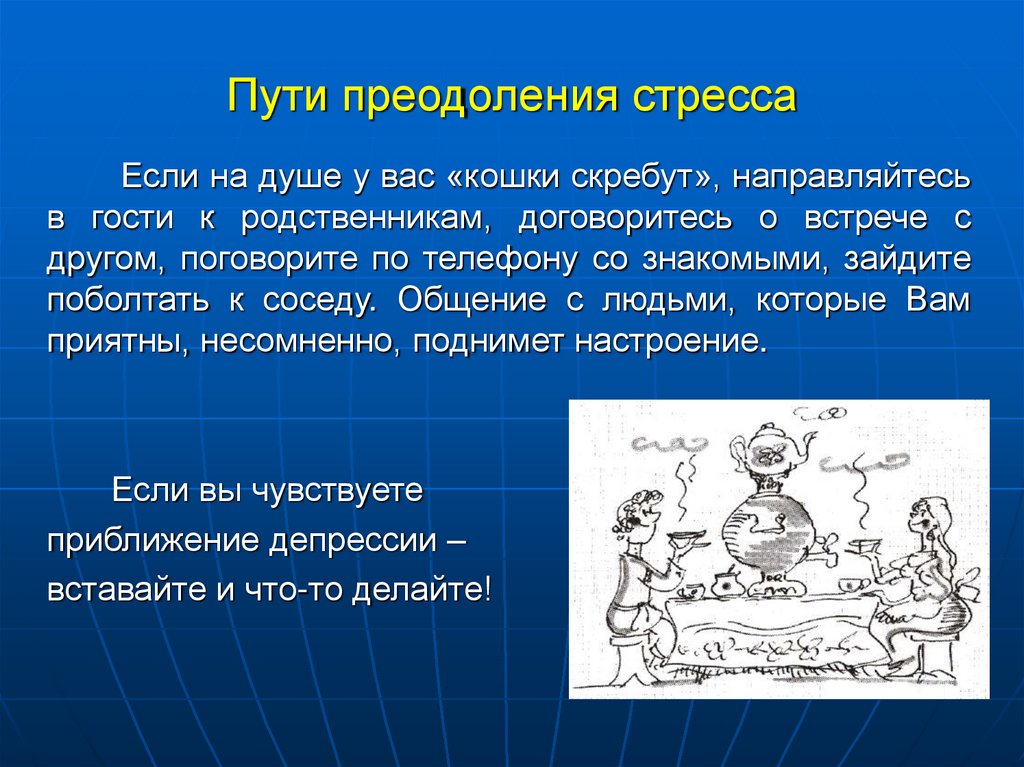 Пути преодоления стресса

Если на душе у вас «кошки скребут», направляйтесь в гости к родственникам, договоритесь о встрече с другом, поговорите по телефону со знакомыми, зайдите поболтать к соседу. Общение с людьми, которые Вам приятны, несомненно, поднимет настроение.

Если вы чувствуете приближение депрессии – вставайте и что-то делайте!